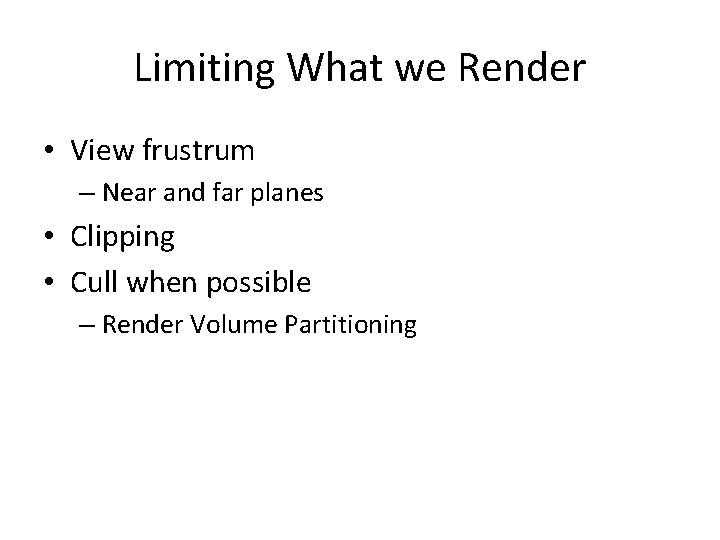 Limiting What we Render

• View frustrum
 – Near and far planes
• Clipping
• Cull when possible
 – Render Volume Partitioning